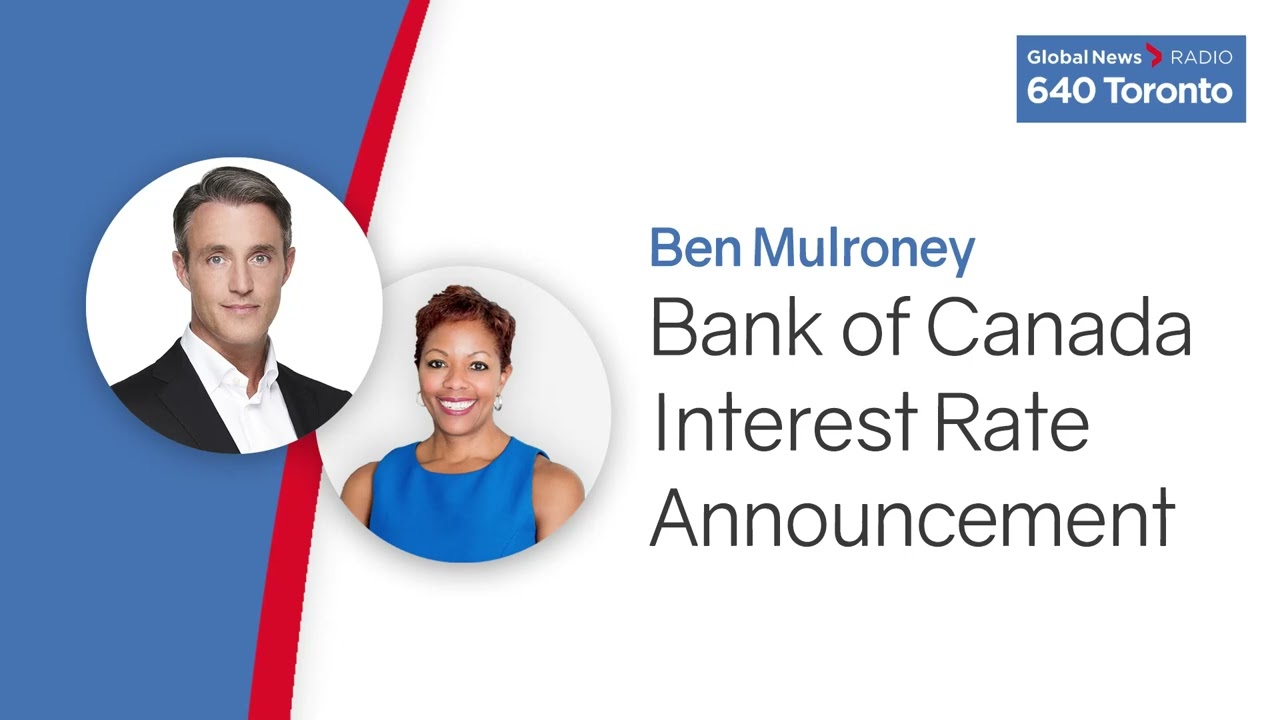 Global News RADIO
640 Toronto

Ben Mulroney
Bank of Canada Interest Rate Announcement